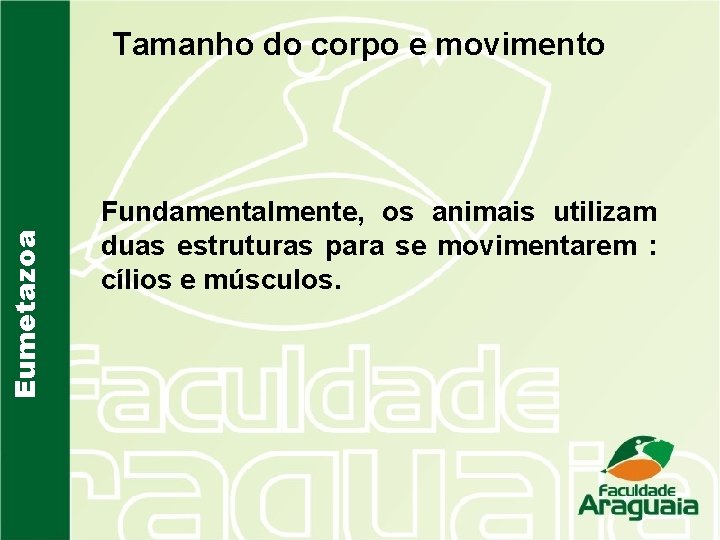 Eumetazoa

Tamanho do corpo e movimento

Fundamentalmente, os animais utilizam duas estruturas para se movimentarem : cílios e músculos.

Faculdade Araguaia

Faculdade Araguaia